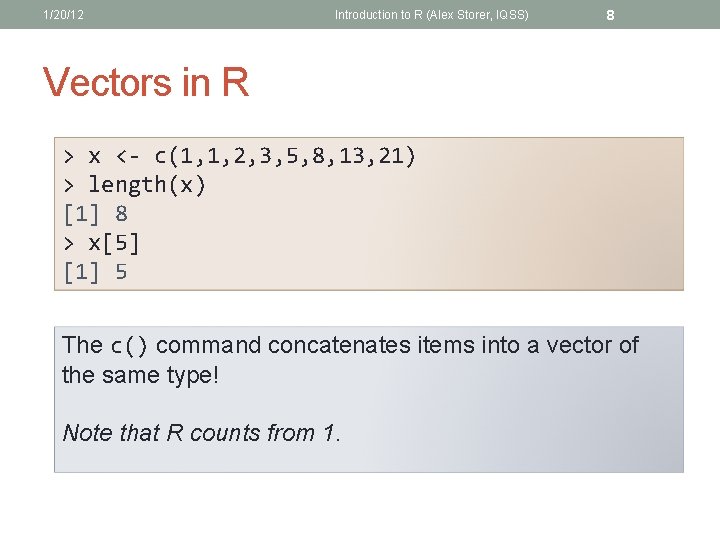 1/20/12 Introduction to R (Alex Storer, IQSS) 8

Vectors in R

> x <- c(1,1,2,3,5,8,13,21)
> length(x)
[1] 8
> x[5]
[1] 5

The c() command concatenates items into a vector of the same type!

Note that R counts from 1.